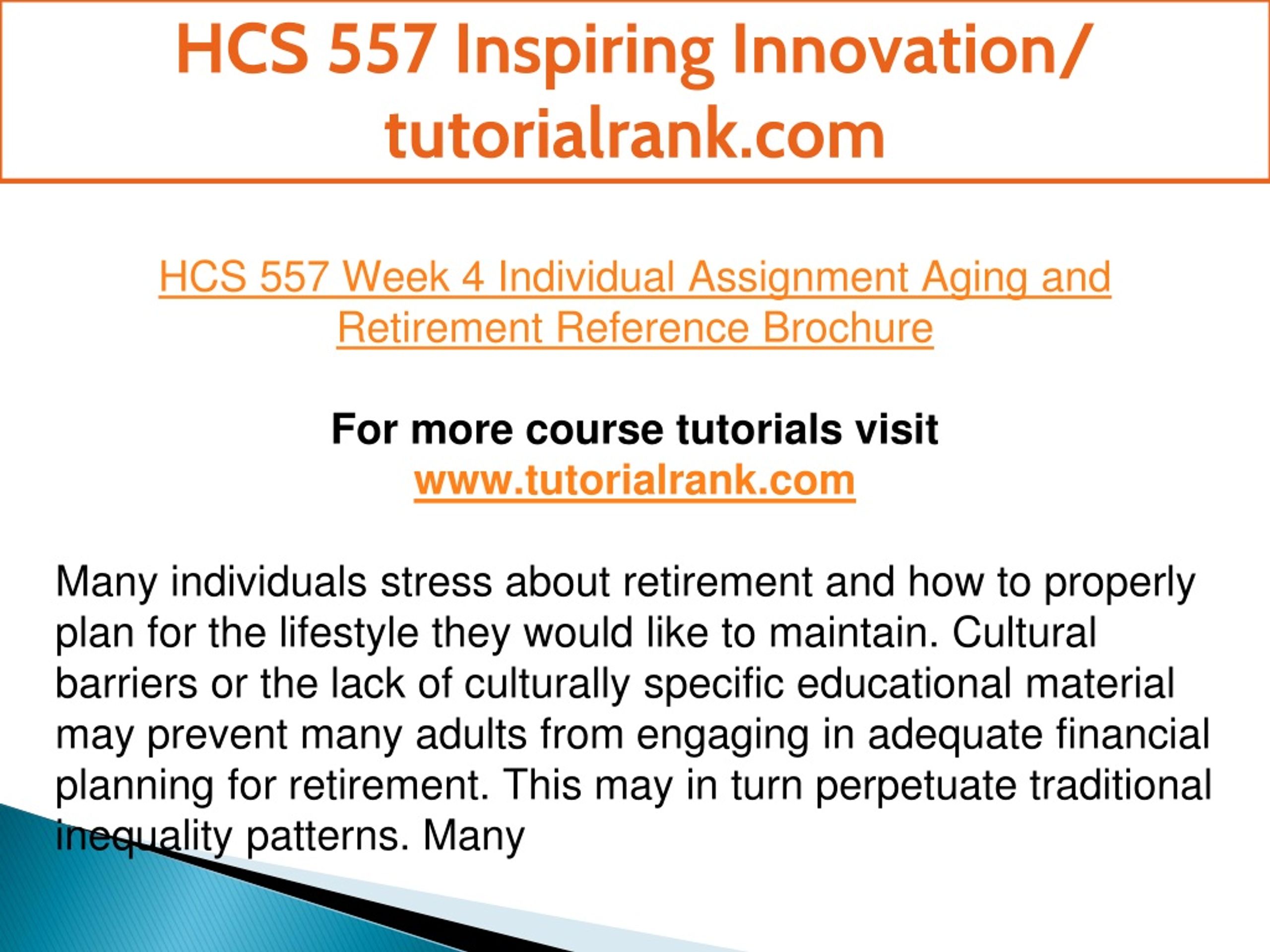 HCS 557 Inspiring Innovation/ tutorialrank.com

HCS 557 Week 4 Individual Assignment Aging and Retirement Reference Brochure

For more course tutorials visit
www.tutorialrank.com

Many individuals stress about retirement and how to properly plan for the lifestyle they would like to maintain. Cultural barriers or the lack of culturally specific educational material may prevent many adults from engaging in adequate financial planning for retirement. This may in turn perpetuate traditional inequality patterns. Many